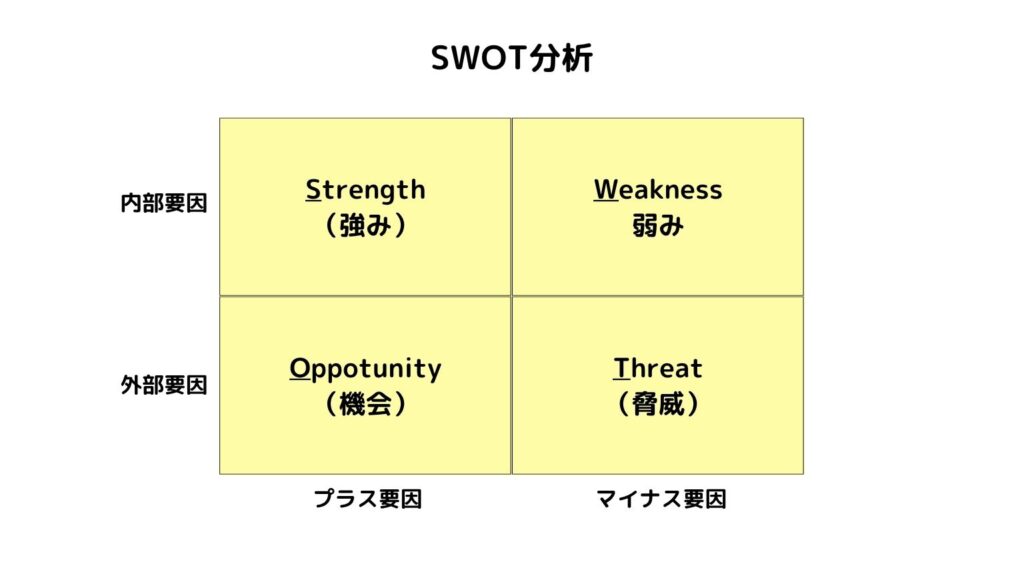 SWOT分析

内部要因

Strength
（強み）

Weakness
弱み

外部要因

Oppotunity
（機会）

Threat
（脅威）

プラス要因

マイナス要因